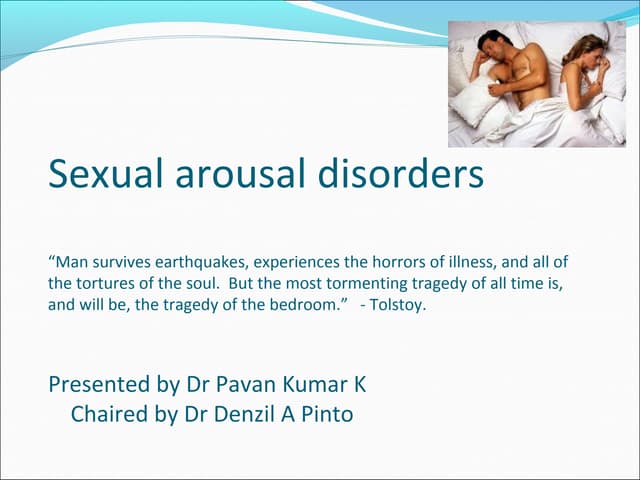 Sexual arousal disorders

“Man survives earthquakes, experiences the horrors of illness, and all of the tortures of the soul. But the most tormenting tragedy of all time is, and will be, the tragedy of the bedroom.” - Tolstoy.

Presented by Dr Pavan Kumar K
Chaired by Dr Denzil A Pinto